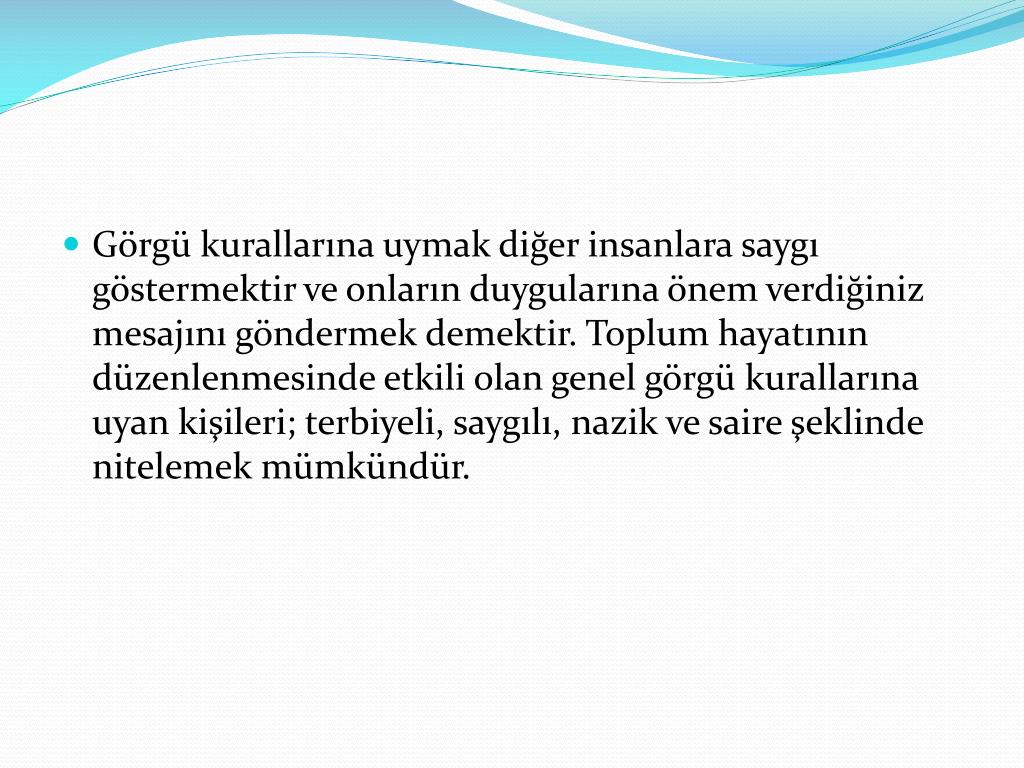 Görgü kurallarına uymak diğer insanlara saygı göstermektir ve onların duygularına önem verdiğiniz mesajını göndermek demektir. Toplum hayatının düzenlenmesinde etkili olan genel görgü kurallarına uyan kişileri; terbiyeli, saygılı, nazik ve saire şeklinde nitelemek mümkündür.